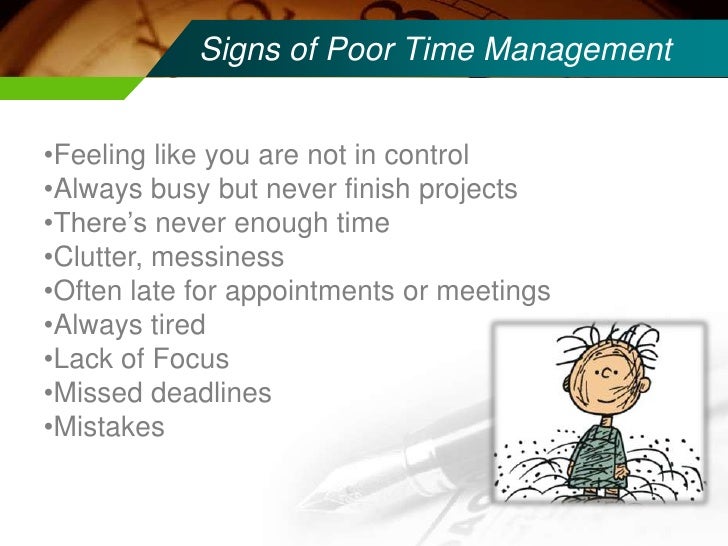 Signs of Poor Time Management

•Feeling like you are not in control
•Always busy but never finish projects
•There's never enough time
•Clutter, messiness
•Often late for appointments or meetings
•Always tired
•Lack of Focus
•Missed deadlines
•Mistakes